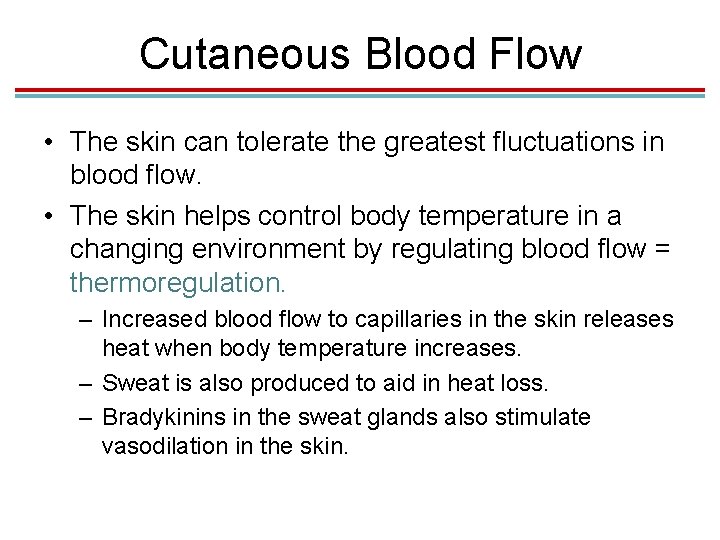 Cutaneous Blood Flow

• The skin can tolerate the greatest fluctuations in blood flow.
• The skin helps control body temperature in a changing environment by regulating blood flow = thermoregulation.
– Increased blood flow to capillaries in the skin releases heat when body temperature increases.
– Sweat is also produced to aid in heat loss.
– Bradykinins in the sweat glands also stimulate vasodilation in the skin.